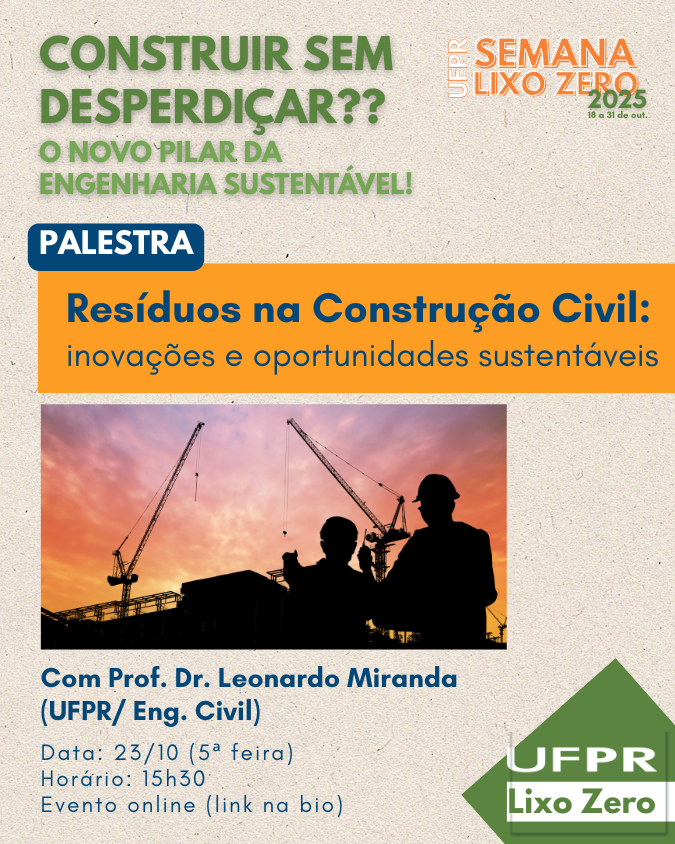 CONSTRUIR SEM DESPERDIÇAR??
O NOVO PILAR DA ENGENHARIA SUSTENTÁVEL!

UFPR SEMANA LIXO ZERO 2025
18 a 31 de out.

PALESTRA

Resíduos na Construção Civil:
inovações e oportunidades sustentáveis

Com Prof. Dr. Leonardo Miranda
(UFPR/ Eng. Civil)

Data: 23/10 (5ª feira)
Horário: 15h30
Evento online (link na bio)

UFPR
Lixo Zero